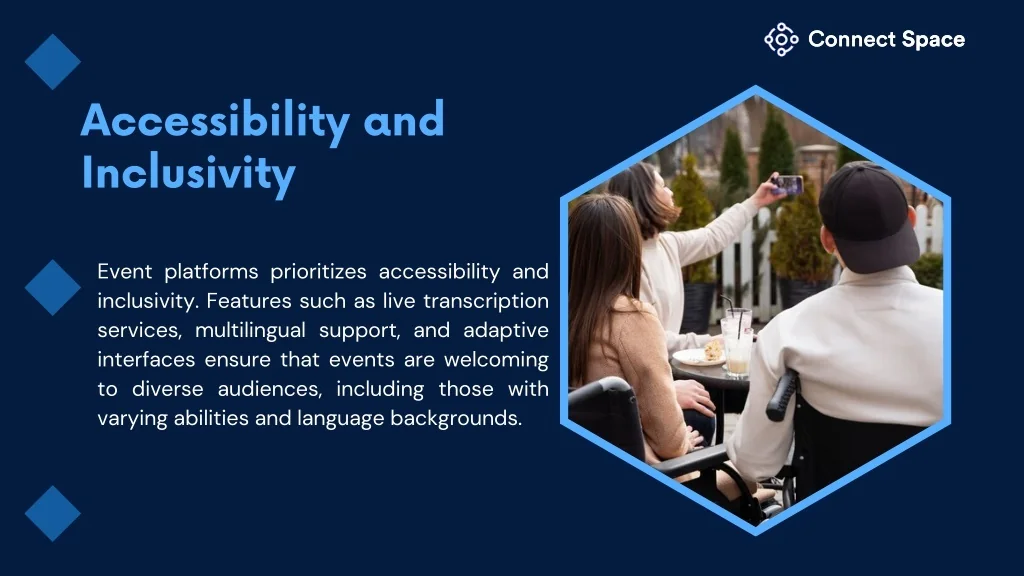 Connect Space

Accessibility and Inclusivity

Event platforms prioritizes accessibility and inclusivity. Features such as live transcription services, multilingual support, and adaptive interfaces ensure that events are welcoming to diverse audiences, including those with varying abilities and language backgrounds.